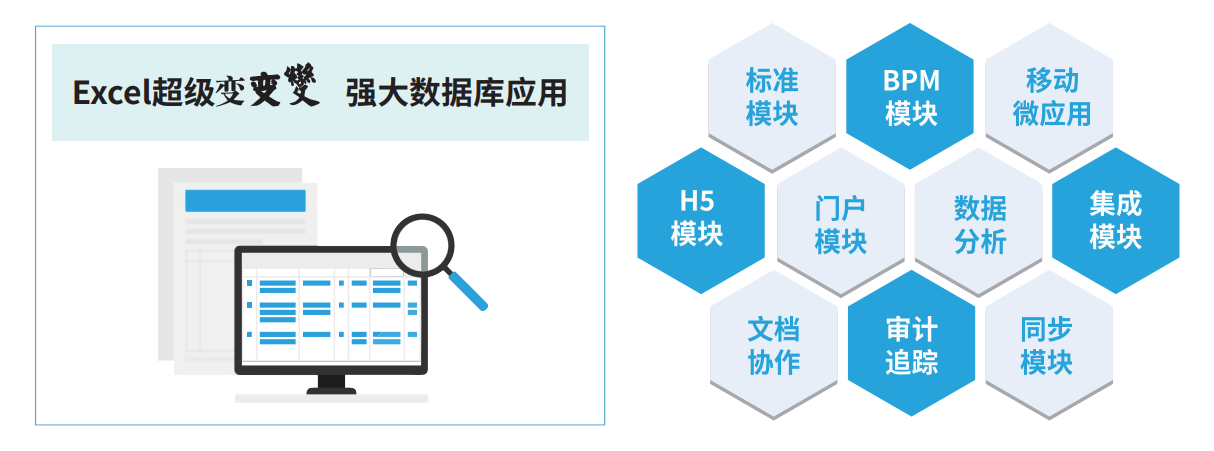 Excel超级变变變 强大数据库应用

标准模块

BPM模块

移动微应用

H5模块

门户模块

数据分析

集成模块

文档协作

审计追踪

同步模块